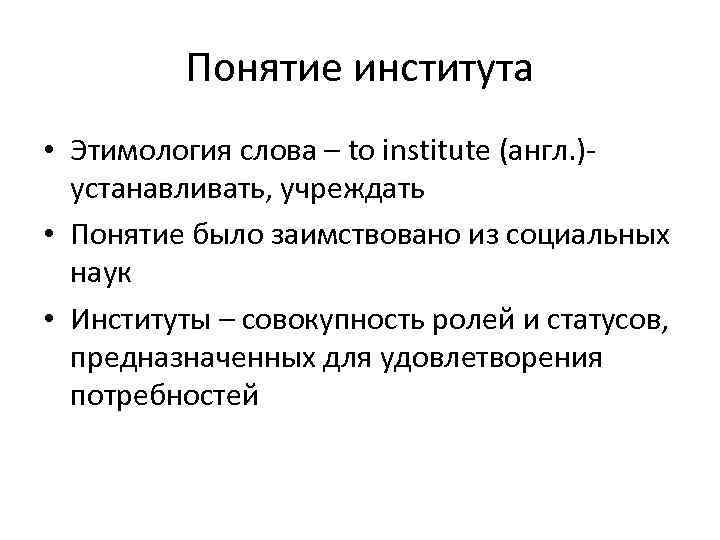 Понятие института

• Этимология слова – to institute (англ.)- устанавливать, учреждать

• Понятие было заимствовано из социальных наук

• Институты – совокупность ролей и статусов, предназначенных для удовлетворения потребностей